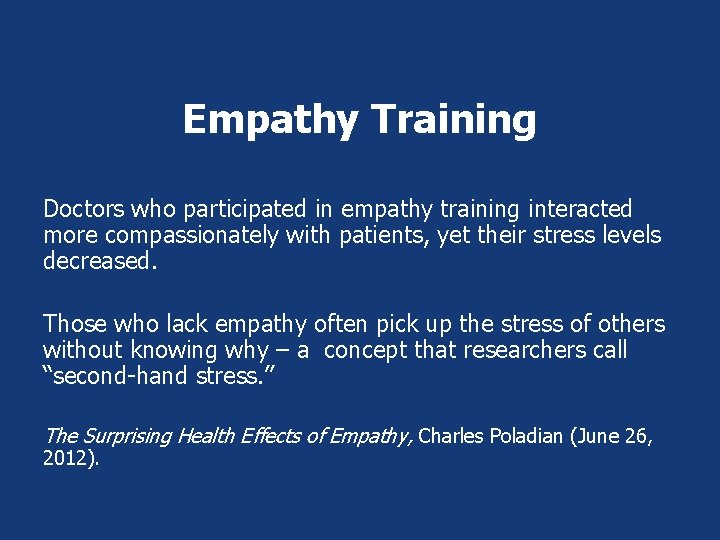 Empathy Training

Doctors who participated in empathy training interacted more compassionately with patients, yet their stress levels decreased.

Those who lack empathy often pick up the stress of others without knowing why – a concept that researchers call "second-hand stress."

The Surprising Health Effects of Empathy, Charles Poladian (June 26, 2012).